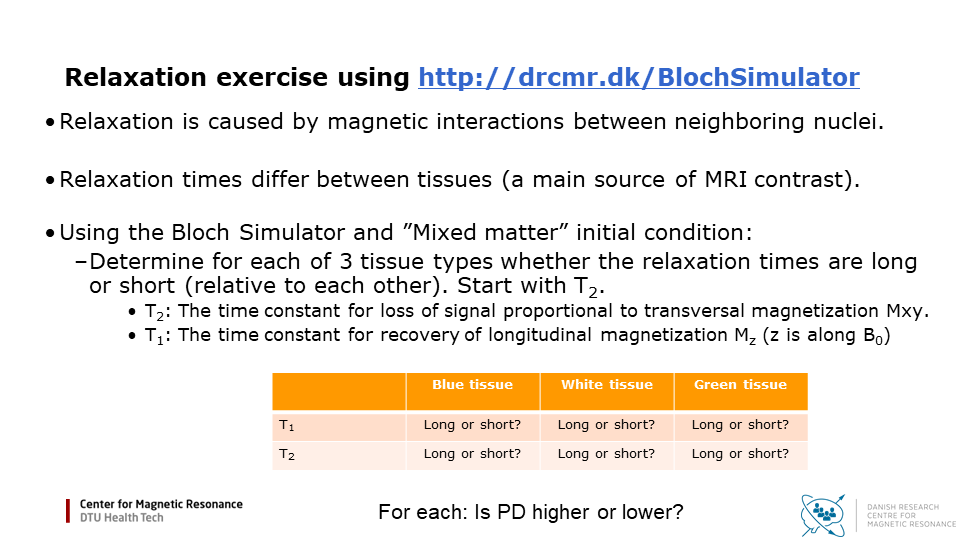 Relaxation exercise using http://drcmr.dk/BlochSimulator

• Relaxation is caused by magnetic interactions between neighboring nuclei.

• Relaxation times differ between tissues (a main source of MRI contrast).

• Using the Bloch Simulator and ”Mixed matter” initial condition:

– Determine for each of 3 tissue types whether the relaxation times are long or short (relative to each other). Start with $T_2$.

• $T_2$: The time constant for loss of signal proportional to transversal magnetization Mxy.

• $T_1$: The time constant for recovery of longitudinal magnetization $M_z$ (z is along $B_0$)

| | Blue tissue | White tissue | Green tissue |
|---|---|---|---|
| $T_1$ | Long or short? | Long or short? | Long or short? |
| $T_2$ | Long or short? | Long or short? | Long or short? |

Center for Magnetic Resonance
DTU Health Tech

For each: Is PD higher or lower?

DANISH RESEARCH CENTRE FOR MAGNETIC RESONANCE